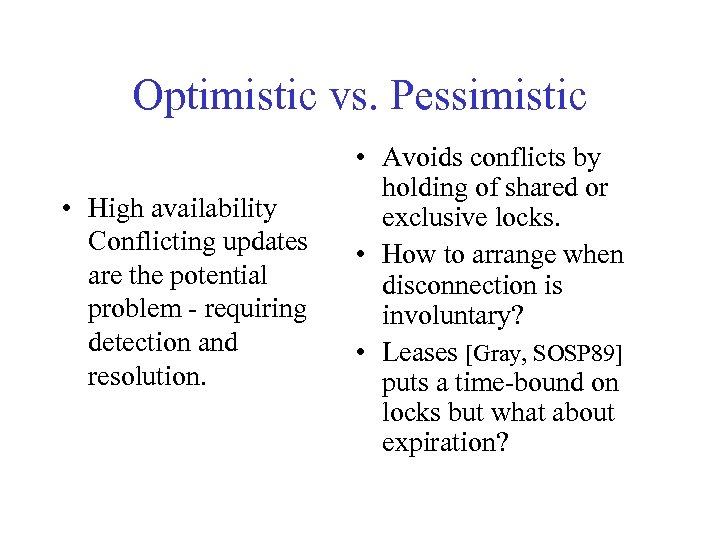 Optimistic vs. Pessimistic

• High availability Conflicting updates are the potential problem - requiring detection and resolution.

• Avoids conflicts by holding of shared or exclusive locks.
• How to arrange when disconnection is involuntary?
• Leases [Gray, SOSP89] puts a time-bound on locks but what about expiration?